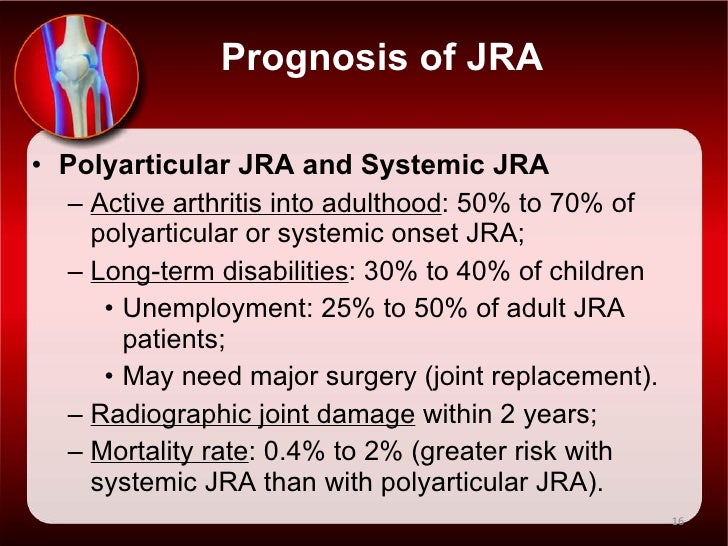 Prognosis of JRA

• Polyarticular JRA and Systemic JRA
– Active arthritis into adulthood: 50% to 70% of polyarticular or systemic onset JRA;
– Long-term disabilities: 30% to 40% of children
• Unemployment: 25% to 50% of adult JRA patients;
• May need major surgery (joint replacement).
– Radiographic joint damage within 2 years;
– Mortality rate: 0.4% to 2% (greater risk with systemic JRA than with polyarticular JRA).

16